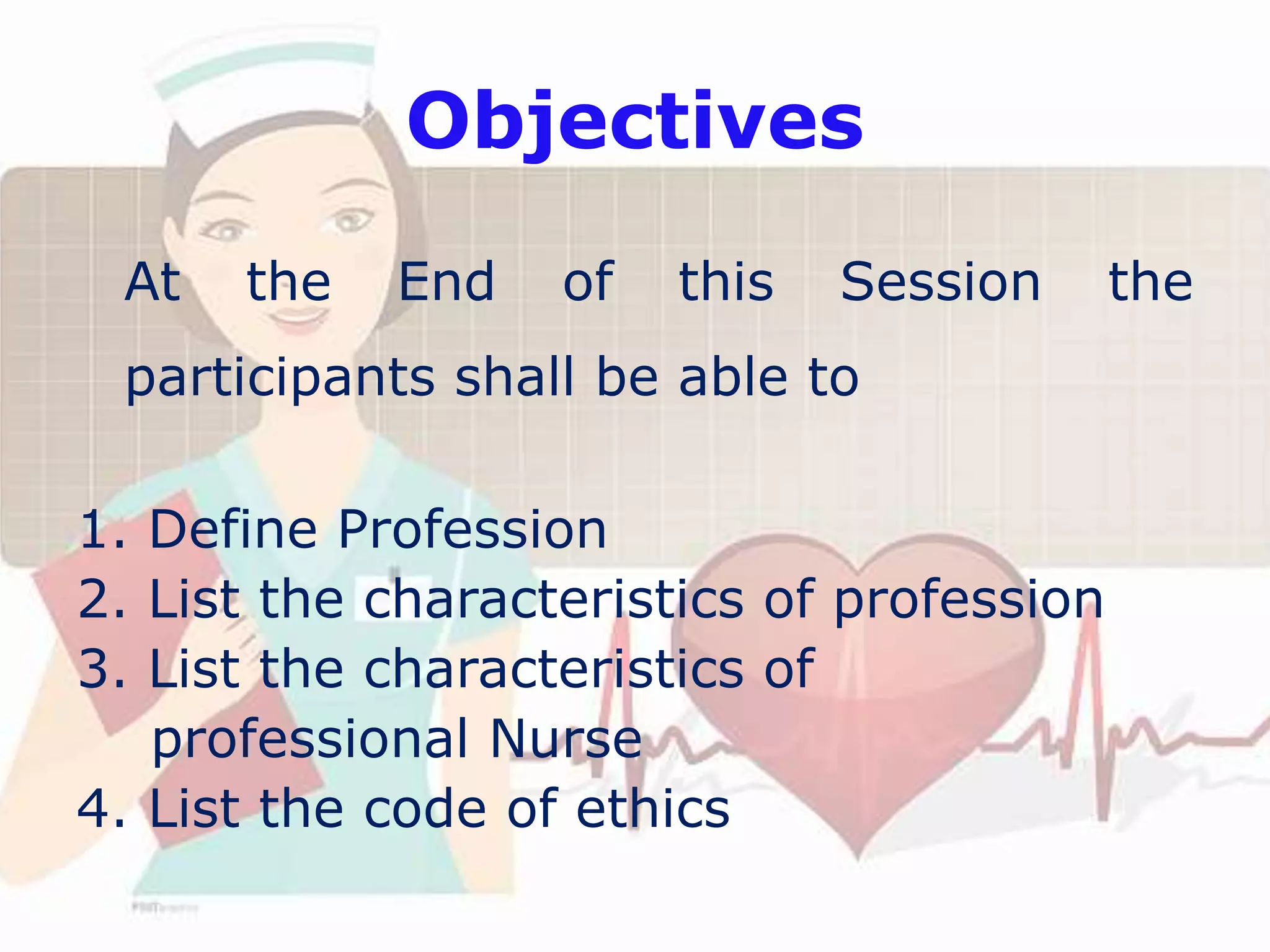 Objectives

At the End of this Session the participants shall be able to

1. Define Profession
2. List the characteristics of profession
3. List the characteristics of professional Nurse
4. List the code of ethics